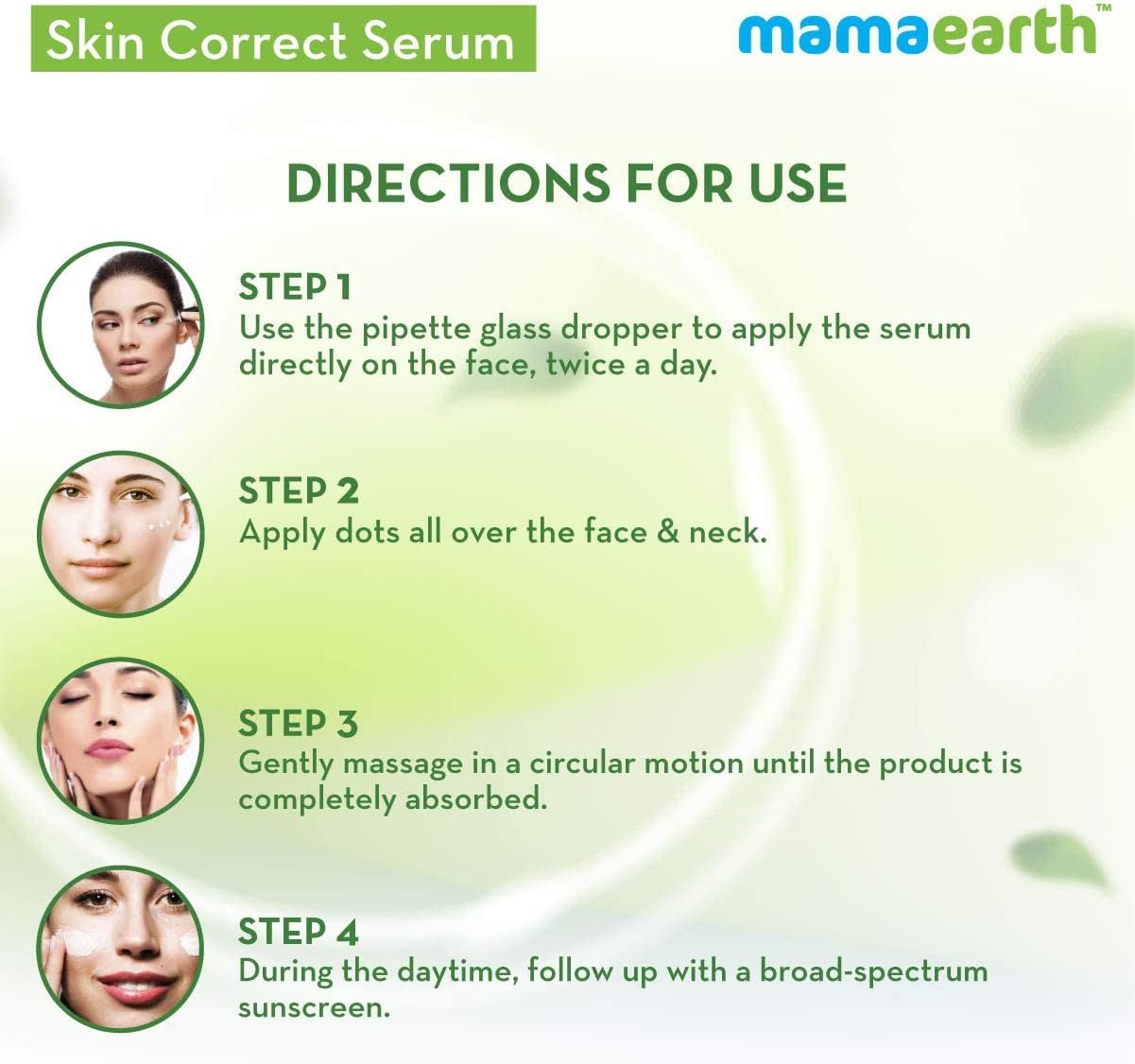 Skin Correct Serum

mamaearth™

DIRECTIONS FOR USE

STEP 1
Use the pipette glass dropper to apply the serum directly on the face, twice a day.

STEP 2
Apply dots all over the face & neck.

STEP 3
Gently massage in a circular motion until the product is completely absorbed.

STEP 4
During the daytime, follow up with a broad-spectrum sunscreen.